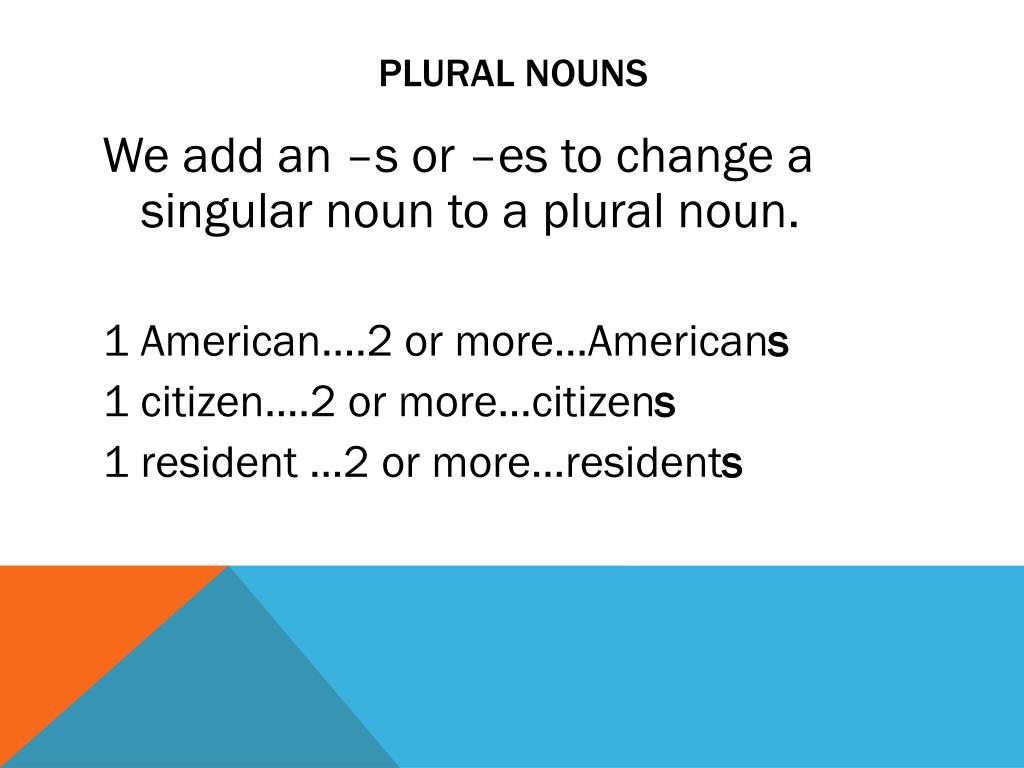 PLURAL NOUNS

We add an –s or –es to change a singular noun to a plural noun.

1 American….2 or more…Americans
1 citizen….2 or more…citizens
1 resident …2 or more…residents